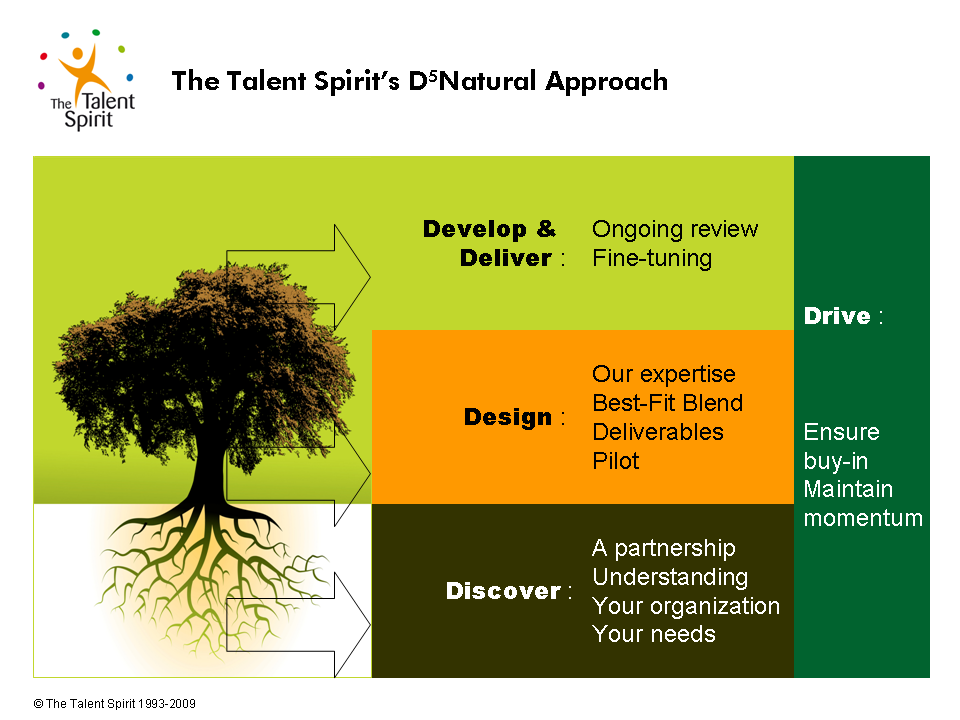 The Talent Spirit

The Talent Spirit's D$^5$Natural Approach

Develop & Deliver : Ongoing review
Fine-tuning

Design : Our expertise
Best-Fit Blend
Deliverables
Pilot

Discover : A partnership
Understanding
Your organization
Your needs

Drive :

Ensure buy-in
Maintain momentum

© The Talent Spirit 1993-2009